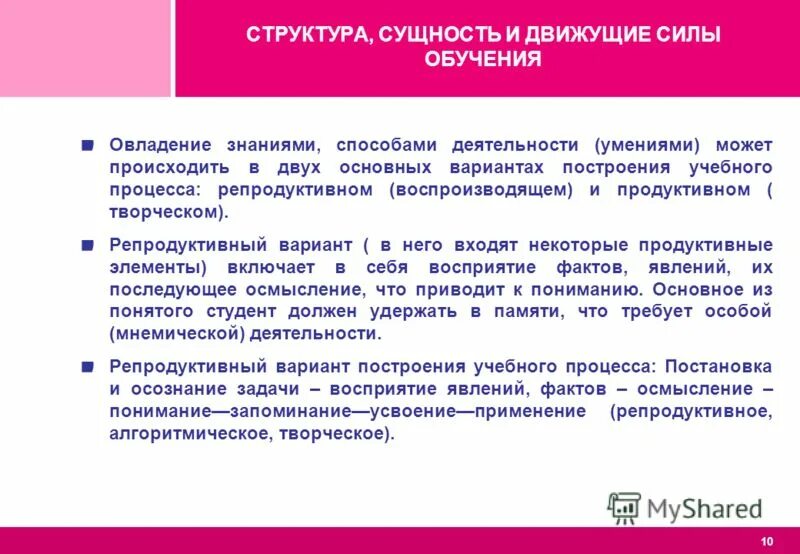 СТРУКТУРА, СУЩНОСТЬ И ДВИЖУЩИЕ СИЛЫ ОБУЧЕНИЯ

Овладение знаниями, способами деятельности (умениями) может происходить в двух основных вариантах построения учебного процесса: репродуктивном (воспроизводящем) и продуктивном ( творческом).

Репродуктивный вариант ( в него входят некоторые продуктивные элементы) включает в себя восприятие фактов, явлений, их последующее осмысление, что приводит к пониманию. Основное из понятого студент должен удержать в памяти, что требует особой (мнемической) деятельности.

Репродуктивный вариант построения учебного процесса: Постановка и осознание задачи – восприятие явлений, фактов – осмысление – понимание—запоминание—усвоение—применение (репродуктивное, алгоритмическое, творческое).

MyShared

10